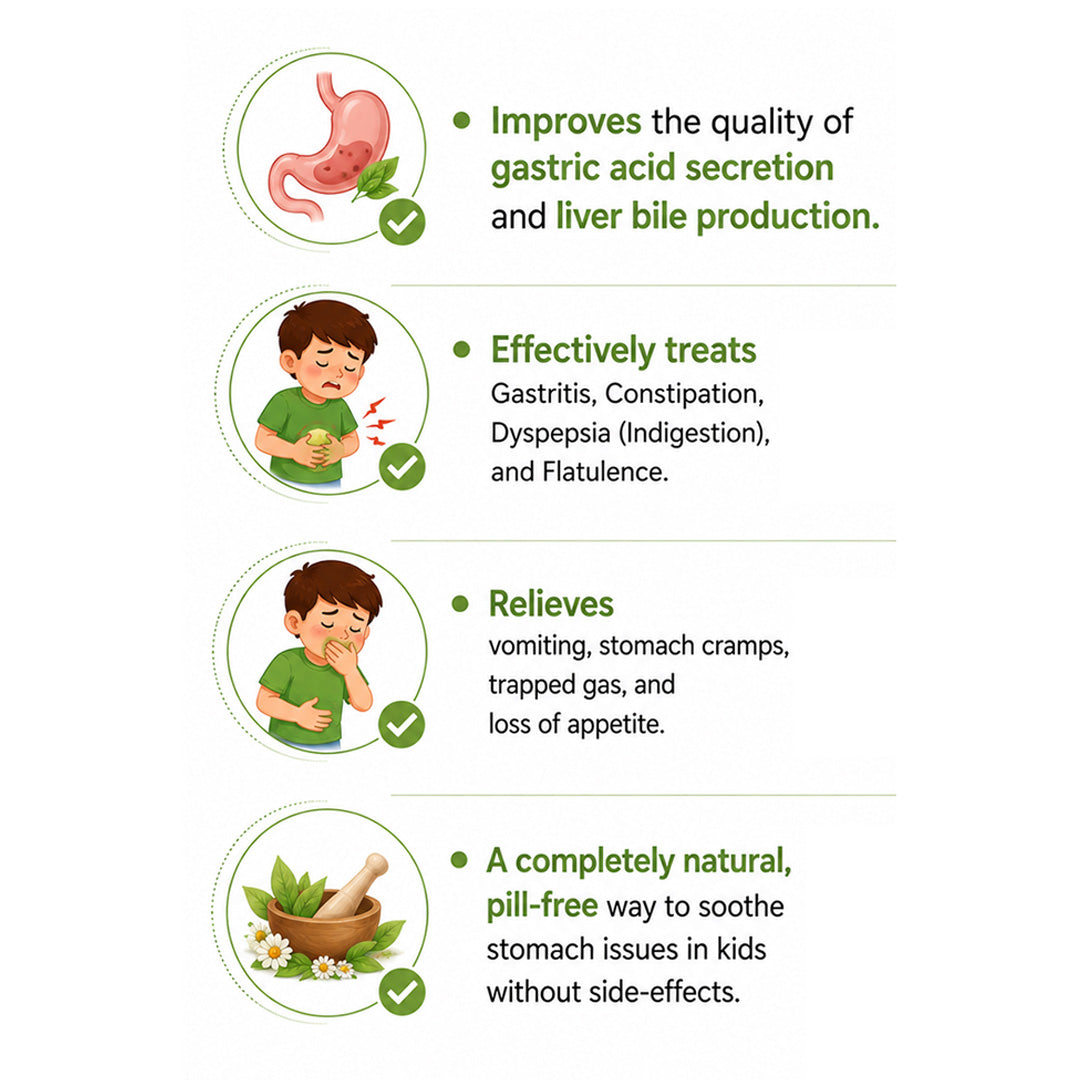 • Improves the quality of gastric acid secretion and liver bile production.

• Effectively treats
Gastritis, Constipation, Dyspepsia (Indigestion), and Flatulence.

• Relieves
vomiting, stomach cramps, trapped gas, and loss of appetite.

• A completely natural, pill-free way to soothe stomach issues in kids without side-effects.